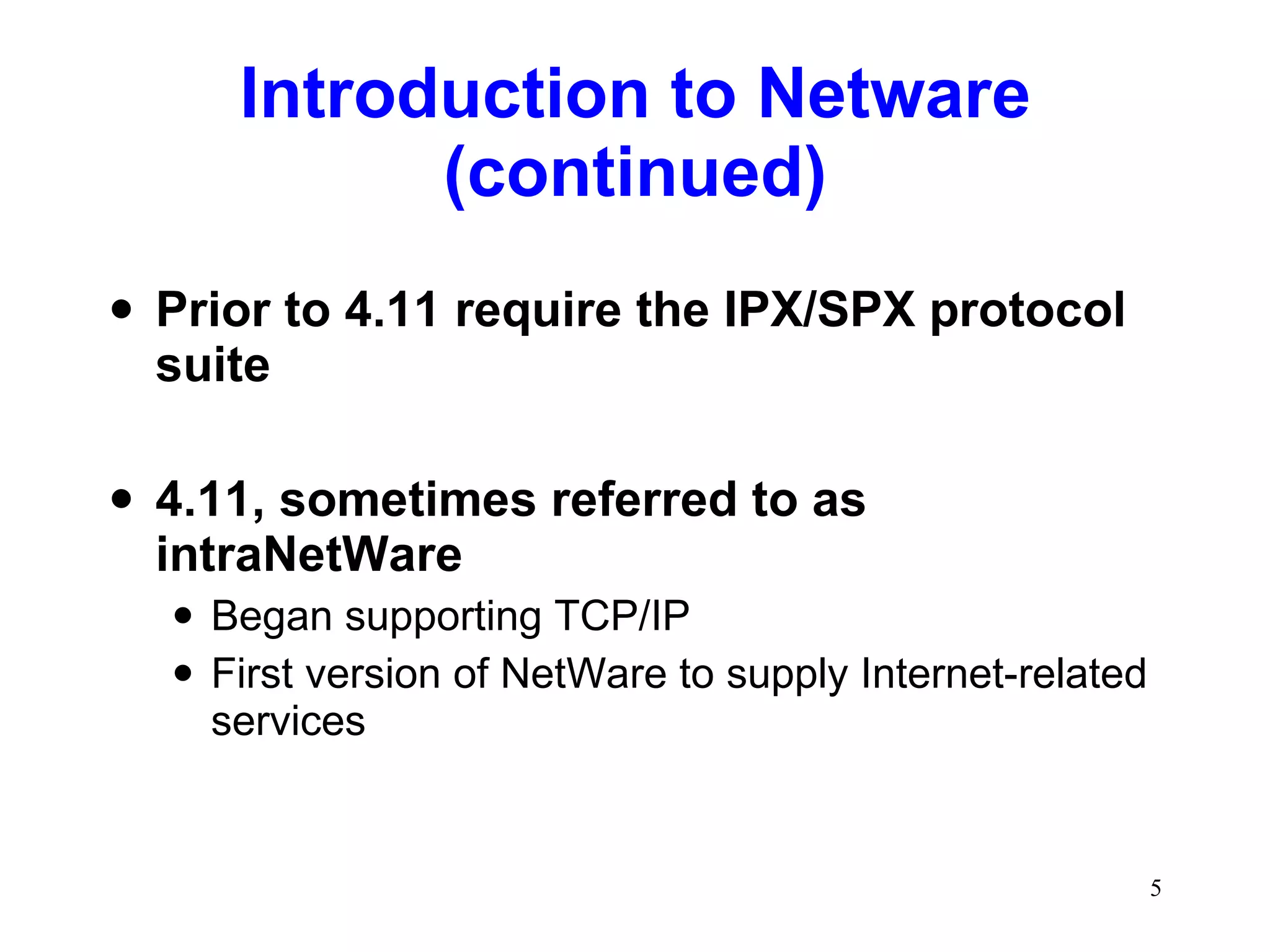 Introduction to Netware (continued)

• Prior to 4.11 require the IPX/SPX protocol suite

• 4.11, sometimes referred to as intraNetWare
  • Began supporting TCP/IP
  • First version of NetWare to supply Internet-related services

5